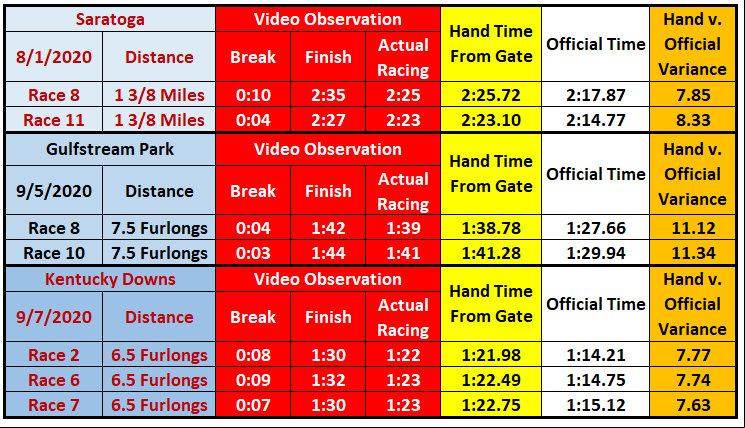 | Saratoga | | Video Observation | | | Hand Time From Gate | Official Time | Hand v. Official Variance |
|---|---|---|---|---|---|---|---|
| 8/1/2020 | Distance | Break | Finish | Actual Racing | | | |
| Race 8 | 1 3/8 Miles | 0:10 | 2:35 | 2:25 | 2:25.72 | 2:17.87 | 7.85 |
| Race 11 | 1 3/8 Miles | 0:04 | 2:27 | 2:23 | 2:23.10 | 2:14.77 | 8.33 |

| Gulfstream Park | | Video Observation | | | Hand Time From Gate | Official Time | Hand v. Official Variance |
|---|---|---|---|---|---|---|---|
| 9/5/2020 | Distance | Break | Finish | Actual Racing | | | |
| Race 8 | 7.5 Furlongs | 0:04 | 1:42 | 1:39 | 1:38.78 | 1:27.66 | 11.12 |
| Race 10 | 7.5 Furlongs | 0:03 | 1:44 | 1:41 | 1:41.28 | 1:29.94 | 11.34 |

| Kentucky Downs | | Video Observation | | | Hand Time From Gate | Official Time | Hand v. Official Variance |
|---|---|---|---|---|---|---|---|
| 9/7/2020 | Distance | Break | Finish | Actual Racing | | | |
| Race 2 | 6.5 Furlongs | 0:08 | 1:30 | 1:22 | 1:21.98 | 1:14.21 | 7.77 |
| Race 6 | 6.5 Furlongs | 0:09 | 1:32 | 1:23 | 1:22.49 | 1:14.75 | 7.74 |
| Race 7 | 6.5 Furlongs | 0:07 | 1:30 | 1:23 | 1:22.75 | 1:15.12 | 7.63 |